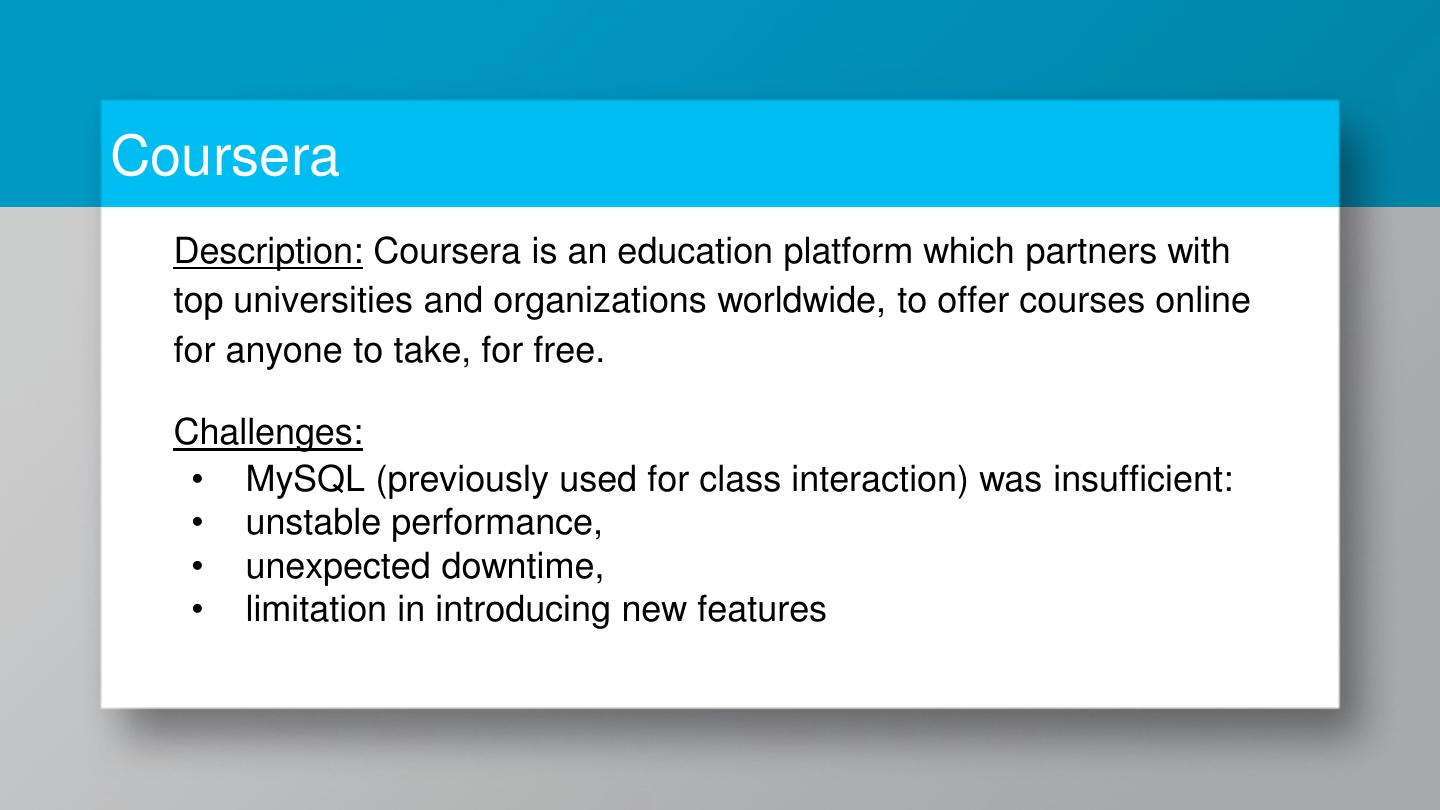 Coursera

Description: Coursera is an education platform which partners with top universities and organizations worldwide, to offer courses online for anyone to take, for free.

Challenges:
• MySQL (previously used for class interaction) was insufficient:
• unstable performance,
• unexpected downtime,
• limitation in introducing new features